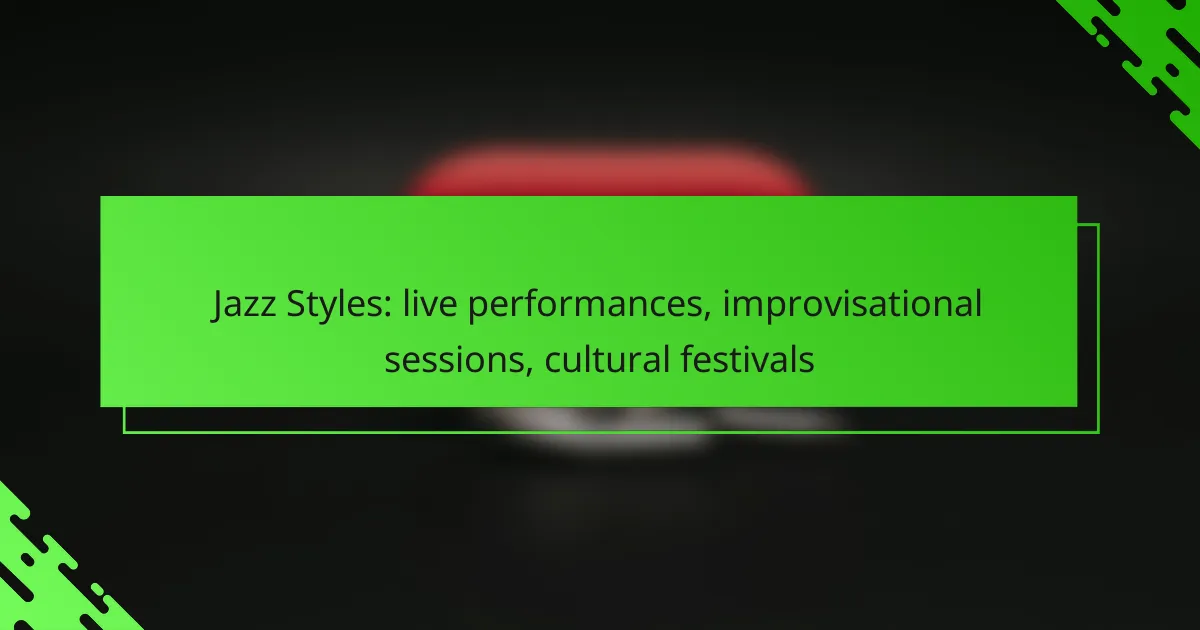 Jazz Styles: live performances, improvisational sessions, cultural festivals